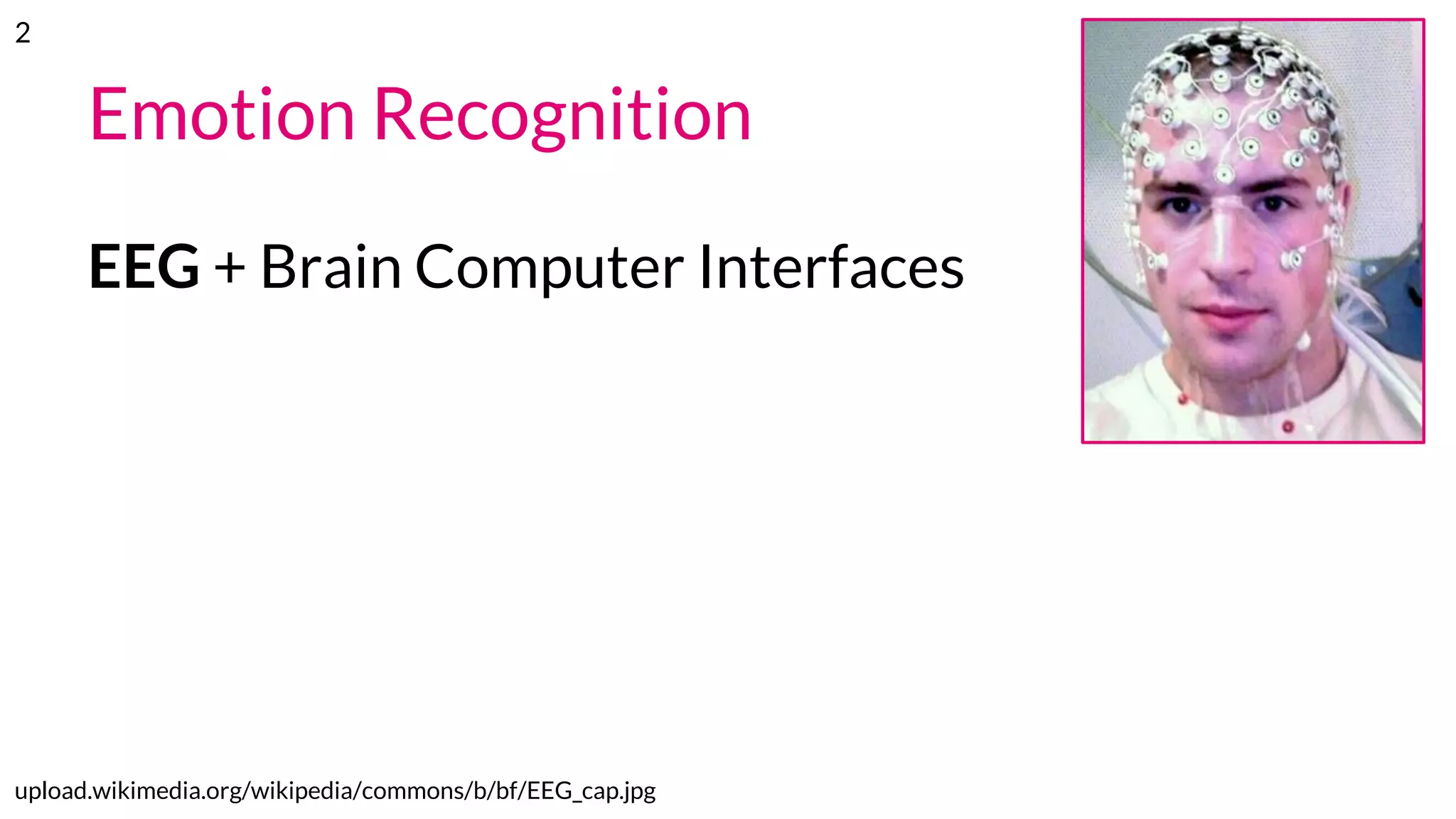 2

Emotion Recognition

EEG + Brain Computer Interfaces

upload.wikimedia.org/wikipedia/commons/b/bf/EEG_cap.jpg